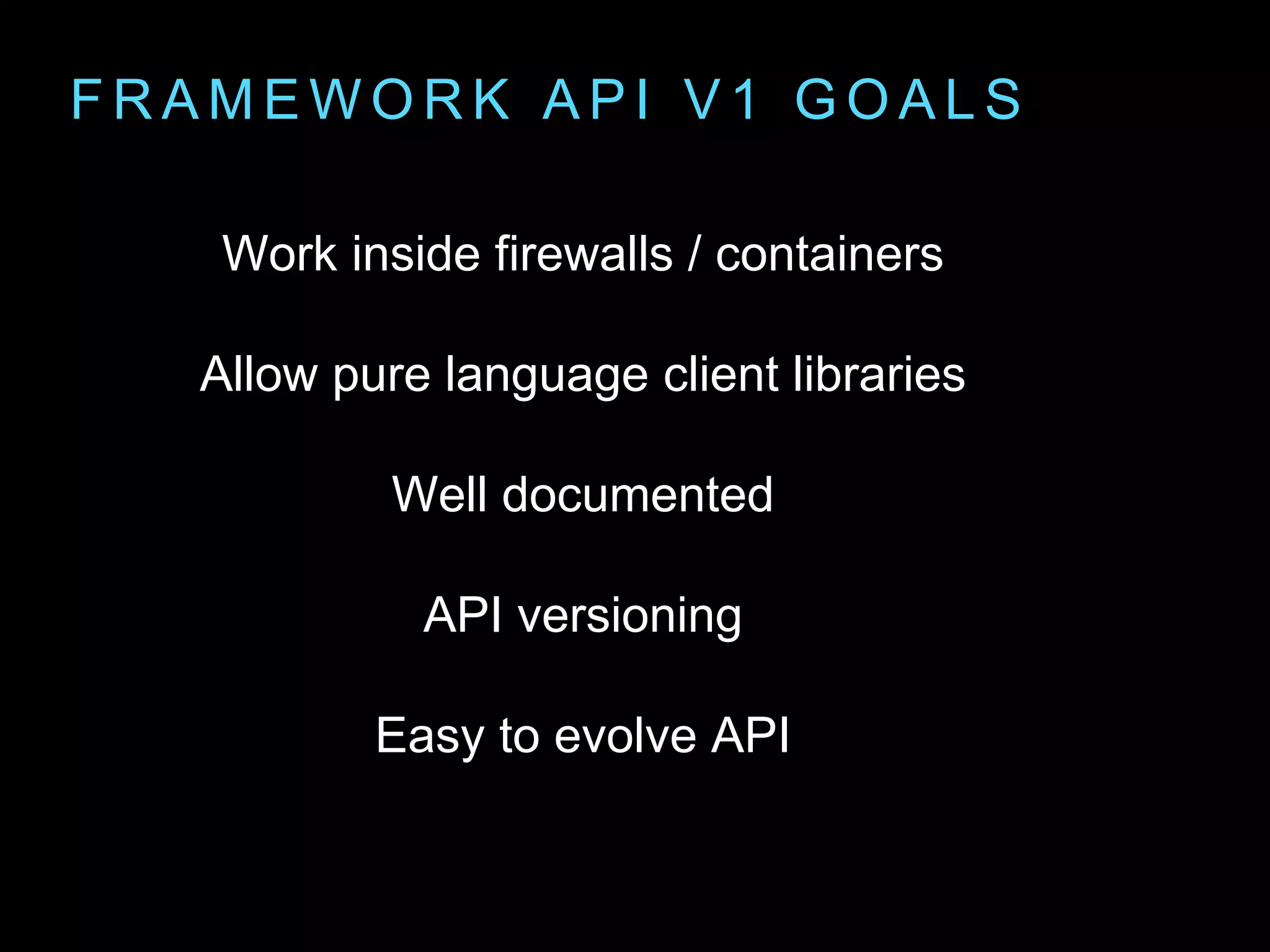 FRAMEWORK API V1 GOALS

Work inside firewalls / containers

Allow pure language client libraries

Well documented

API versioning

Easy to evolve API